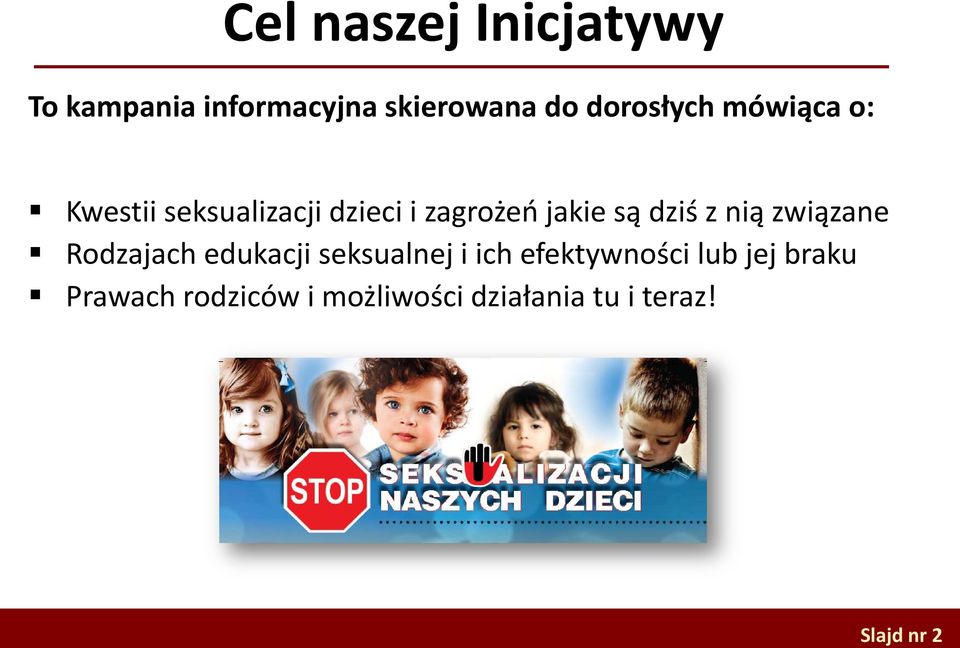 Cel naszej Inicjatywy

To kampania informacyjna skierowana do dorosłych mówiąca o:

▪ Kwestii seksualizacji dzieci i zagrożeń jakie są dziś z nią związane
▪ Rodzajach edukacji seksualnej i ich efektywności lub jej braku
▪ Prawach rodziców i możliwości działania tu i teraz!

STOP SEKSUALIZACJI NASZYCH DZIECI

Slajd nr 2